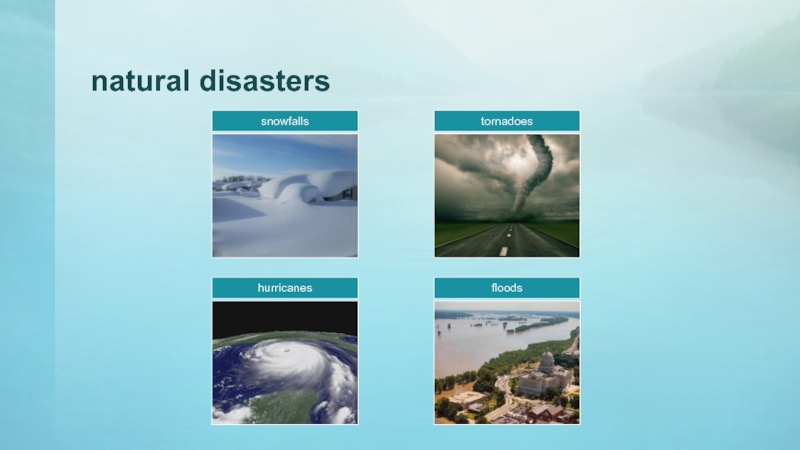 natural disasters

snowfalls

tornadoes

hurricanes

floods